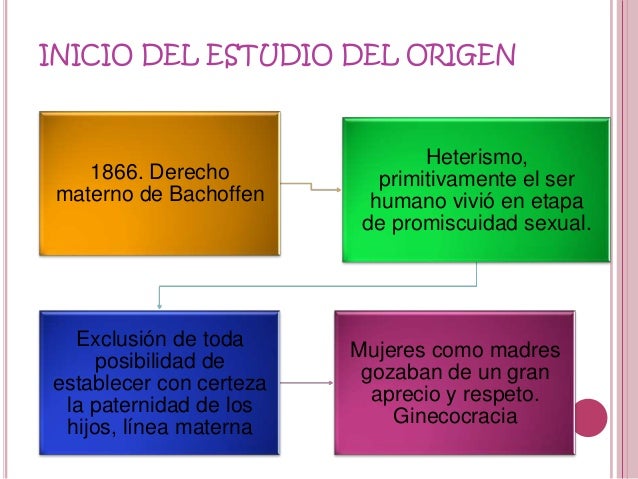 INICIO DEL ESTUDIO DEL ORIGEN

1866. Derecho materno de Bachoffen

Heterismo, primitivamente el ser humano vivió en etapa de promiscuidad sexual.

Exclusión de toda posibilidad de establecer con certeza la paternidad de los hijos, línea materna

Mujeres como madres gozaban de un gran aprecio y respeto. Ginecocracia